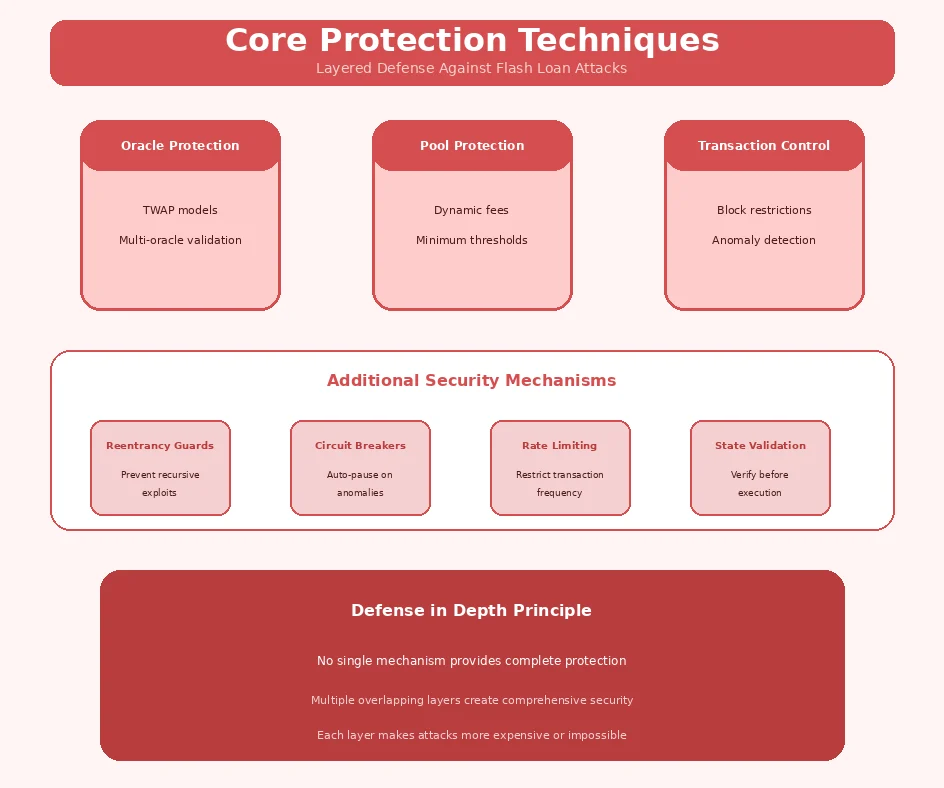 Core Protection Techniques
Layered Defense Against Flash Loan Attacks

Oracle Protection
TWAP models
Multi-oracle validation

Pool Protection
Dynamic fees
Minimum thresholds

Transaction Control
Block restrictions
Anomaly detection

Additional Security Mechanisms

Reentrancy Guards
Prevent recursive exploits

Circuit Breakers
Auto-pause on anomalies

Rate Limiting
Restrict transaction frequency

State Validation
Verify before execution

Defense in Depth Principle

No single mechanism provides complete protection

Multiple overlapping layers create comprehensive security

Each layer makes attacks more expensive or impossible